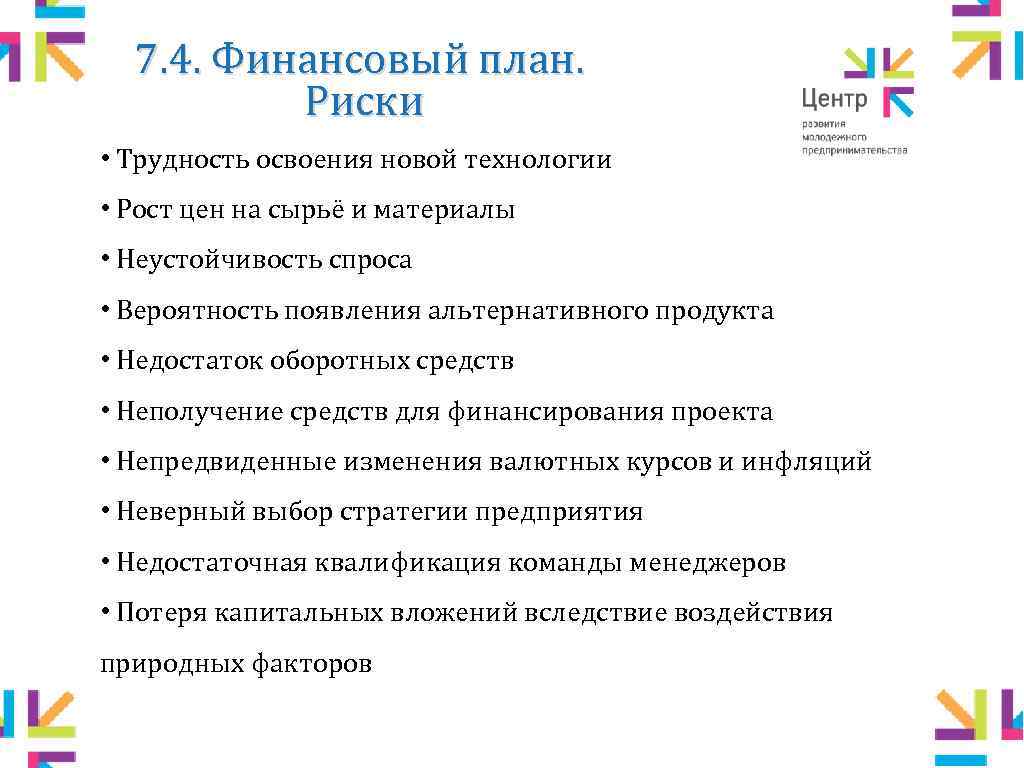 7.4. Финансовый план. Риски

Центр развития молодежного предпринимательства

• Трудность освоения новой технологии

• Рост цен на сырьё и материалы

• Неустойчивость спроса

• Вероятность появления альтернативного продукта

• Недостаток оборотных средств

• Неполучение средств для финансирования проекта

• Непредвиденные изменения валютных курсов и инфляций

• Неверный выбор стратегии предприятия

• Недостаточная квалификация команды менеджеров

• Потеря капитальных вложений вследствие воздействия природных факторов